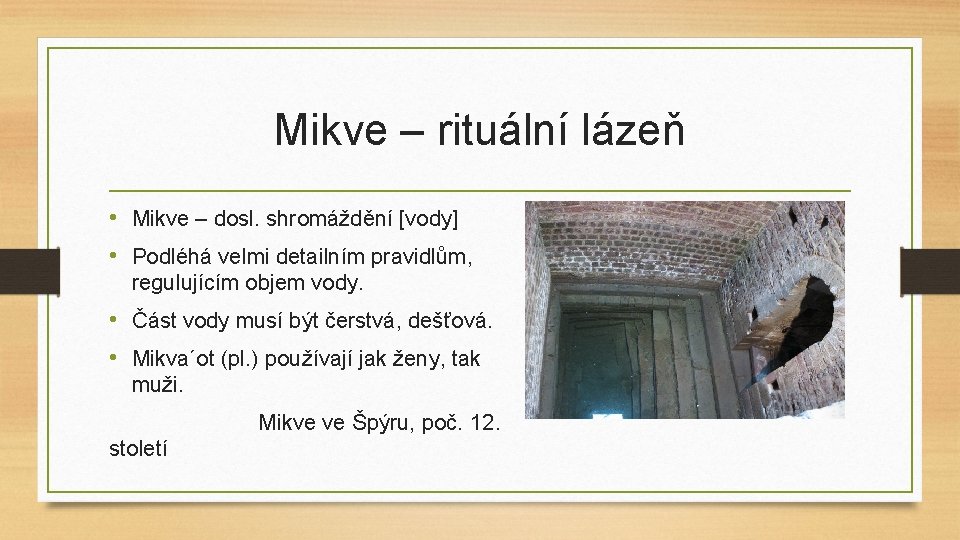 Mikve – rituální lázeň

• Mikve – dosl. shromáždění [vody]
• Podléhá velmi detailním pravidlům, regulujícím objem vody.
• Část vody musí být čerstvá, dešťová.
• Mikva´ot (pl.) používají jak ženy, tak muži.

Mikve ve Špýru, poč. 12. století